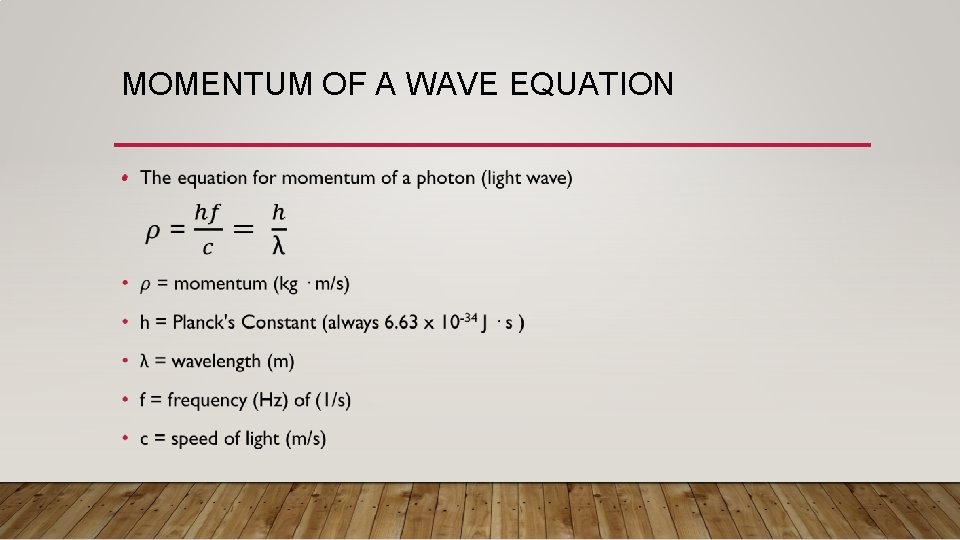 MOMENTUM OF A WAVE EQUATION

• The equation for momentum of a photon (light wave)

$\rho = \frac{hf}{c} = \frac{h}{\lambda}$

• $\rho$ = momentum (kg · m/s)

• h = Planck's Constant (always 6.63 x $10^{-34}$ J · s )

• λ = wavelength (m)

• f = frequency (Hz) of (1/s)

• c = speed of light (m/s)